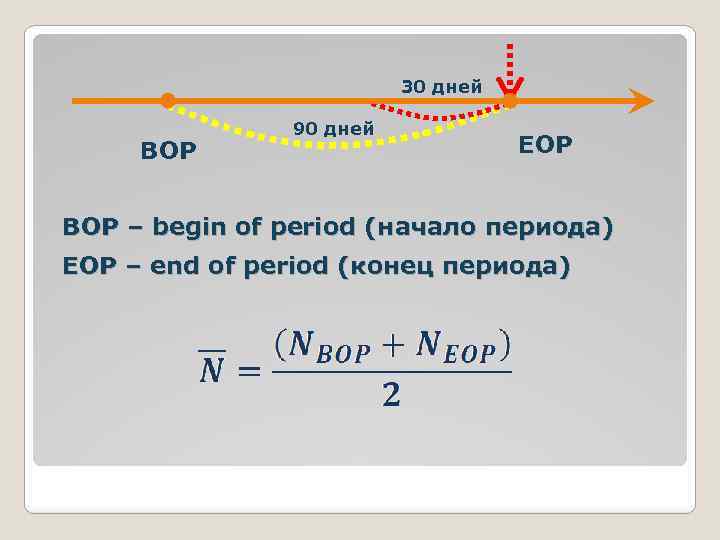 30 дней

90 дней

BOP

EOP

BOP – begin of period (начало периода)

EOP – end of period (конец периода)

$\overline{N} = \frac{(N_{BOP} + N_{EOP})}{2}$